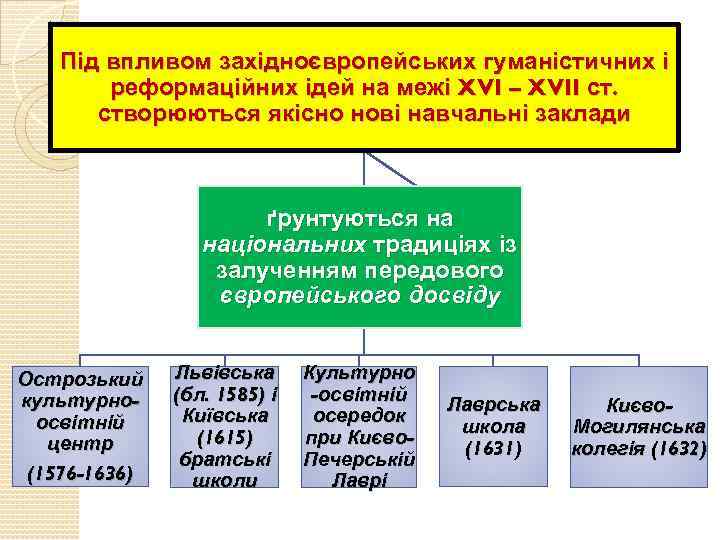 Під впливом західноєвропейських гуманістичних і реформаційних ідей на межі XVI – XVII ст. створюються якісно нові навчальні заклади

ґрунтуються на національних традиціях із залученням передового європейського досвіду

Острозький культурно-освітній центр (1576-1636)

Львівська (бл. 1585) і Київська (1615) братські школи

Культурно-освітній осередок при Києво-Печерській Лаврі

Лаврська школа (1631)

Києво-Могилянська колегія (1632)